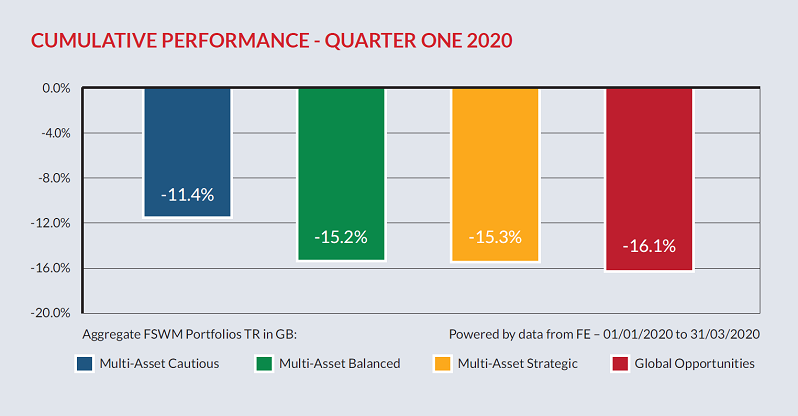 CUMULATIVE PERFORMANCE - QUARTER ONE 2020

0.0%
-4.0%
-8.0%
-12.0%
-16.0%
-20.0%

-11.4%
-15.2%
-15.3%
-16.1%

Aggregate FSWM Portfolios TR in GB:
Powered by data from FE – 01/01/2020 to 31/03/2020

Multi-Asset Cautious
Multi-Asset Balanced
Multi-Asset Strategic
Global Opportunities